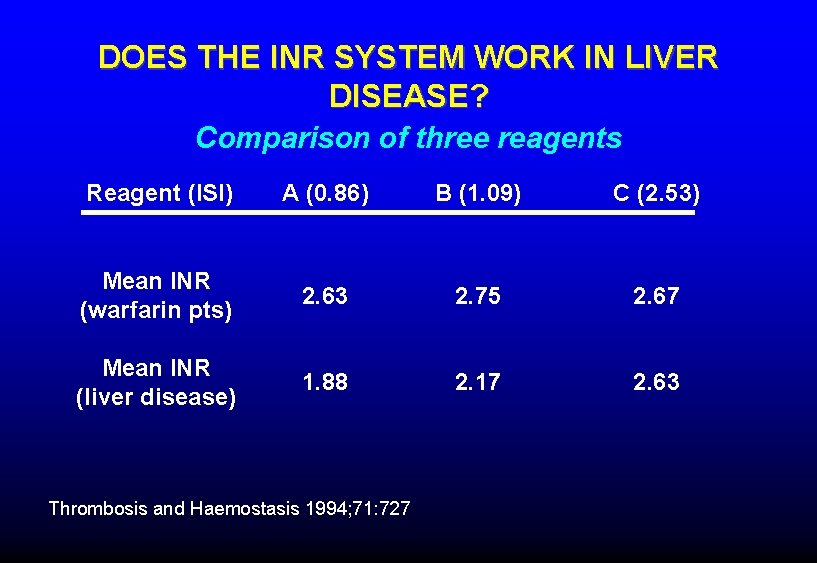 DOES THE INR SYSTEM WORK IN LIVER DISEASE?

Comparison of three reagents

| Reagent (ISI) | A (0.86) | B (1.09) | C (2.53) |
|---|---|---|---|
| Mean INR (warfarin pts) | 2.63 | 2.75 | 2.67 |
| Mean INR (liver disease) | 1.88 | 2.17 | 2.63 |

Thrombosis and Haemostasis 1994;71:727